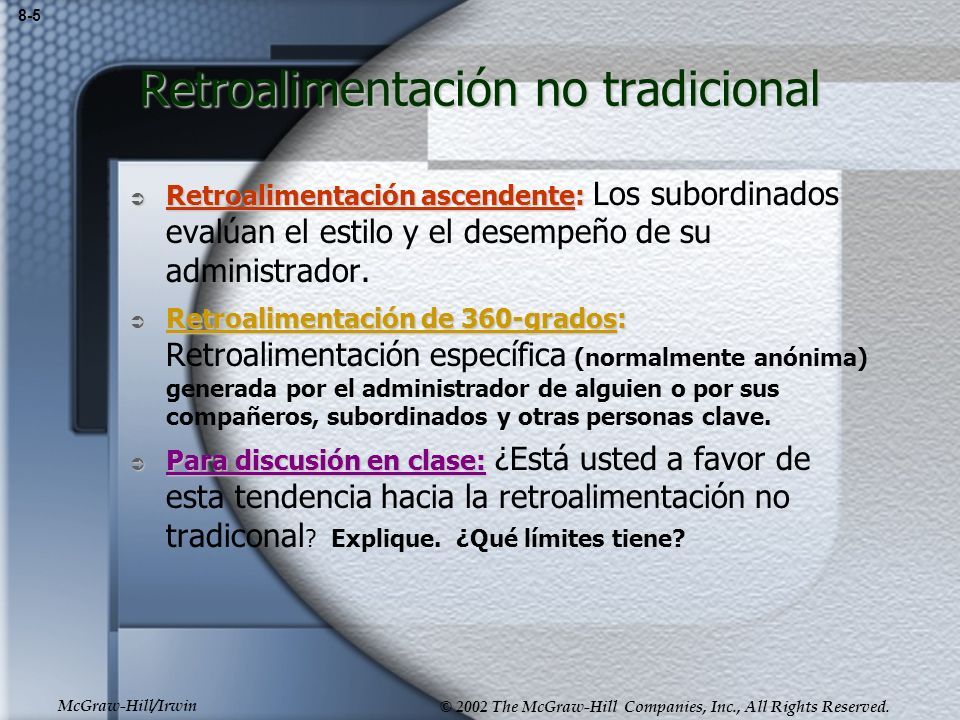 8-5

Retroalimentación no tradicional

Retroalimentación ascendente: Los subordinados evalúan el estilo y el desempeño de su administrador.

Retroalimentación de 360-grados: Retroalimentación específica (normalmente anónima) generada por el administrador de alguien o por sus compañeros, subordinados y otras personas clave.

Para discusión en clase: ¿Está usted a favor de esta tendencia hacia la retroalimentación no tradiconal? Explique. ¿Qué límites tiene?

McGraw-Hill/Irwin

© 2002 The McGraw-Hill Companies, Inc., All Rights Reserved.